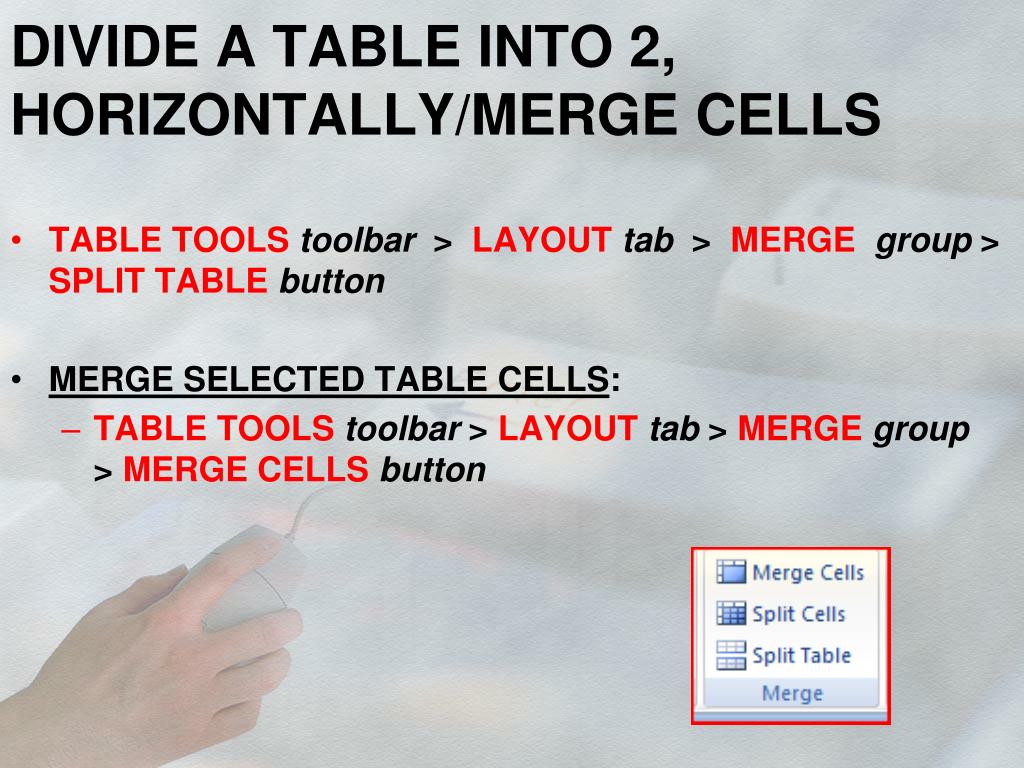 DIVIDE A TABLE INTO 2, HORIZONTALLY/MERGE CELLS

• TABLE TOOLS toolbar > LAYOUT tab > MERGE group > SPLIT TABLE button

• MERGE SELECTED TABLE CELLS:
– TABLE TOOLS toolbar > LAYOUT tab > MERGE group > MERGE CELLS button

Merge Cells
Split Cells
Split Table
Merge